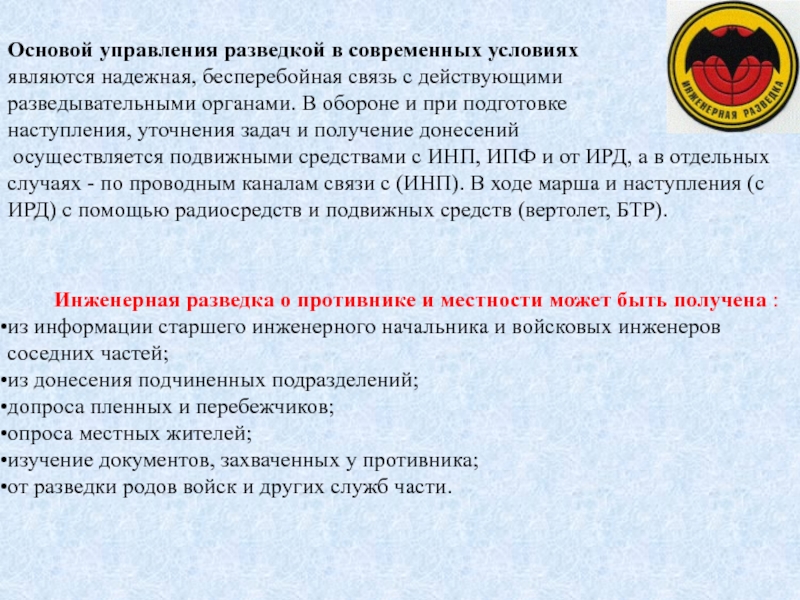 ИНЖЕНЕРНАЯ РАЗВЕДКА

Основой управления разведкой в современных условиях являются надежная, бесперебойная связь с действующими разведывательными органами. В обороне и при подготовке наступления, уточнения задач и получение донесений осуществляется подвижными средствами с ИНП, ИПФ и от ИРД, а в отдельных случаях - по проводным каналам связи с (ИНП). В ходе марша и наступления (с ИРД) с помощью радиосредств и подвижных средств (вертолет, БТР).

Инженерная разведка о противнике и местности может быть получена :
•из информации старшего инженерного начальника и войсковых инженеров соседних частей;
•из донесения подчиненных подразделений;
•допроса пленных и перебежчиков;
•опроса местных жителей;
•изучение документов, захваченных у противника;
•от разведки родов войск и других служб части.